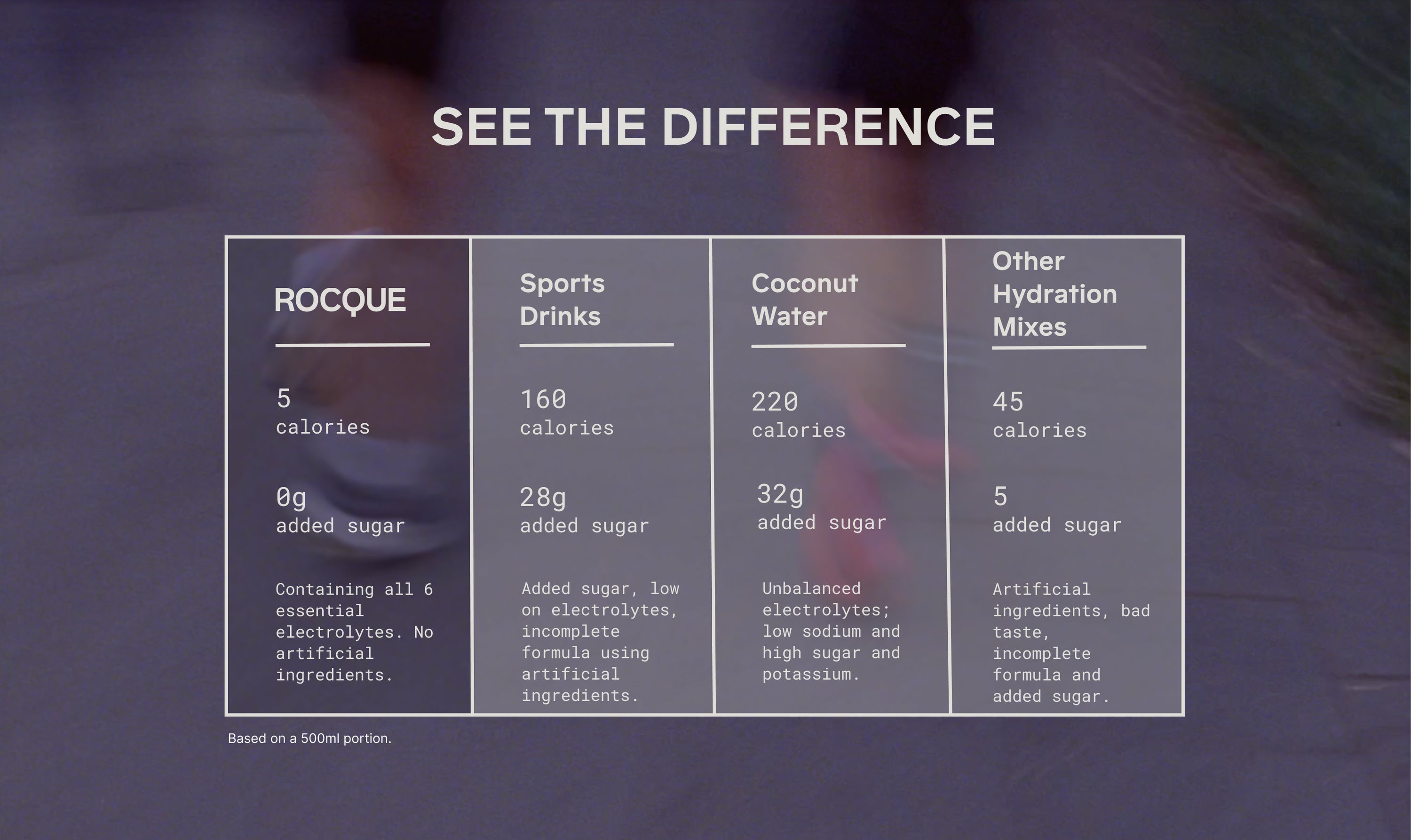 SEE THE DIFFERENCE

| ROCQUE | Sports Drinks | Coconut Water | Other Hydration Mixes |
|---|---|---|---|
| 5 calories | 160 calories | 220 calories | 45 calories |
| 0g added sugar | 28g added sugar | 32g added sugar | 5 added sugar |
| Containing all 6 essential electrolytes. No artificial ingredients. | Added sugar, low on electrolytes, incomplete formula using artificial ingredients. | Unbalanced electrolytes; low sodium and high sugar and potassium. | Artificial ingredients, bad taste, incomplete formula and added sugar. |

Based on a 500ml portion.